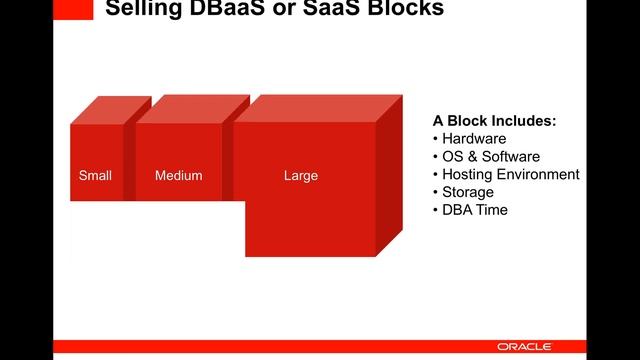 Selling DBaaS or SaaS Blocks

Small

Medium

Large

A Block Includes:
• Hardware
• OS & Software
• Hosting Environment
• Storage
• DBA Time

ORACLE